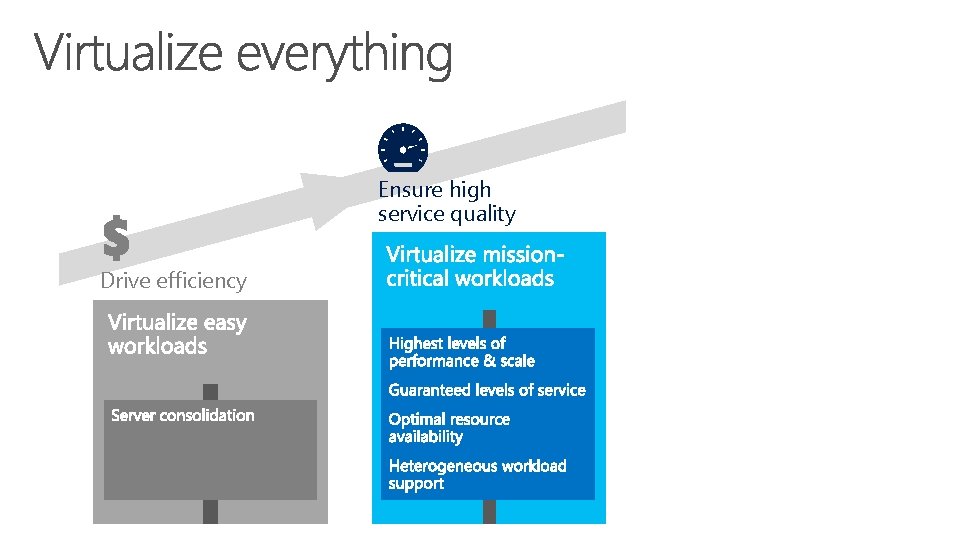 Virtualize everything

$

Drive efficiency

Virtualize easy workloads

Server consolidation

Ensure high service quality

Virtualize mission-critical workloads

Highest levels of performance & scale

Guaranteed levels of service

Optimal resource availability

Heterogeneous workload support